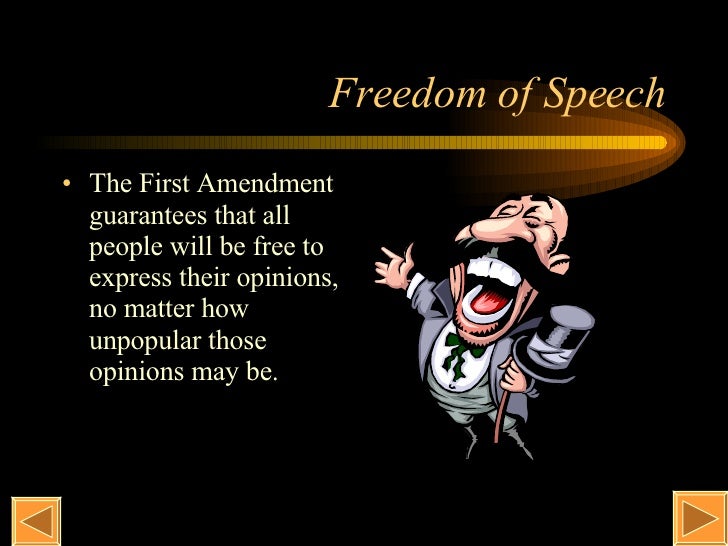 Freedom of Speech

• The First Amendment guarantees that all people will be free to express their opinions, no matter how unpopular those opinions may be.